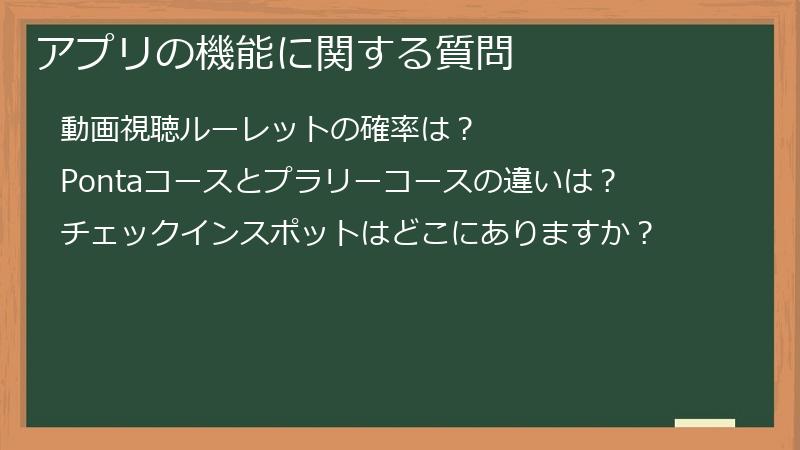 アプリの機能に関する質問

動画視聴ルーレットの確率は？

Pontaコースとプラリーコースの違いは？

チェックインスポットはどこにありますか？